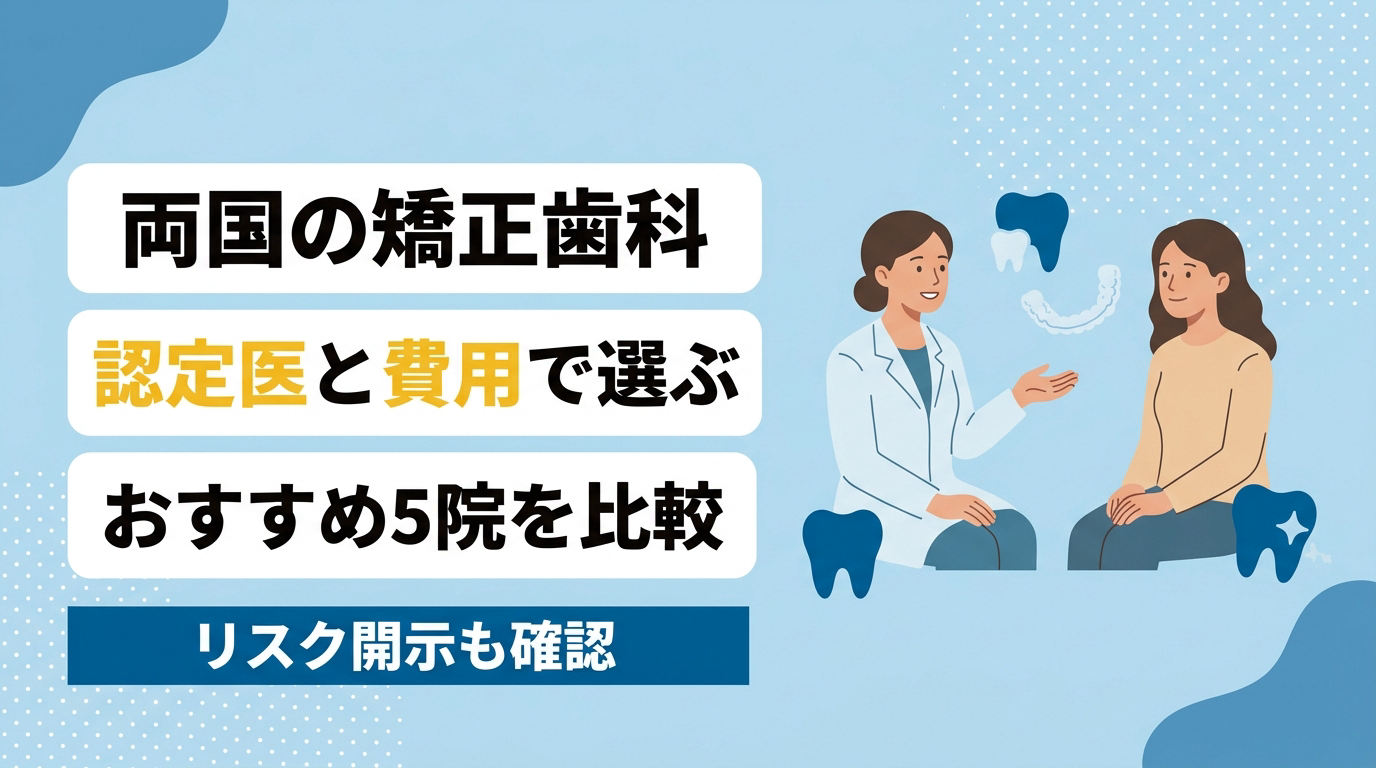 両国の矯正歯科

認定医と費用で選ぶ

おすすめ5院を比較

リスク開示も確認